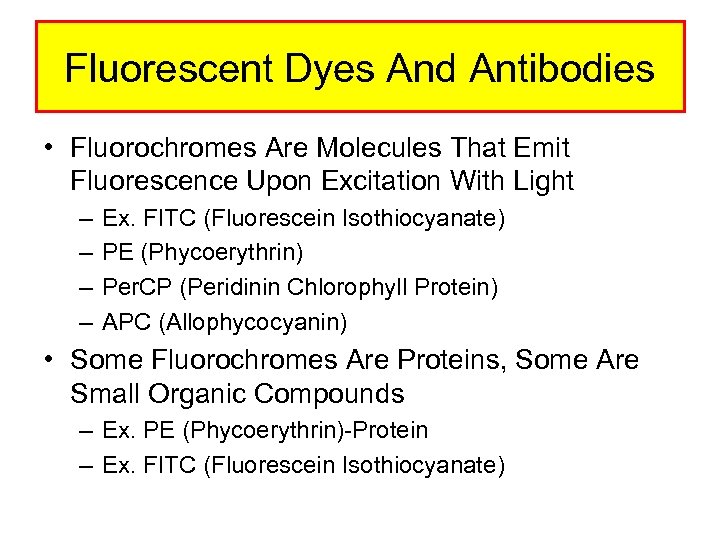 Fluorescent Dyes And Antibodies

• Fluorochromes Are Molecules That Emit Fluorescence Upon Excitation With Light
– Ex. FITC (Fluorescein Isothiocyanate)
– PE (Phycoerythrin)
– PerCP (Peridinin Chlorophyll Protein)
– APC (Allophycocyanin)

• Some Fluorochromes Are Proteins, Some Are Small Organic Compounds
– Ex. PE (Phycoerythrin)-Protein
– Ex. FITC (Fluorescein Isothiocyanate)